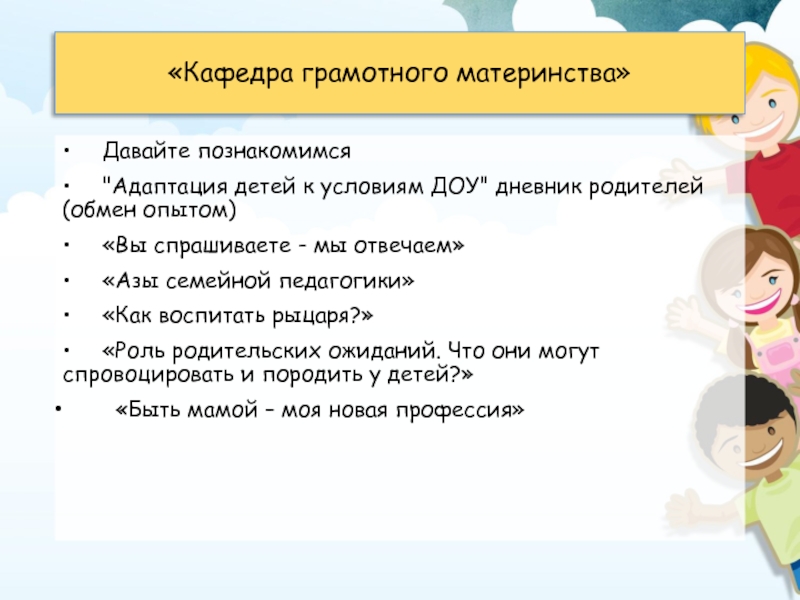 «Кафедра грамотного материнства»

• Давайте познакомимся

• "Адаптация детей к условиям ДОУ" дневник родителей (обмен опытом)

• «Вы спрашиваете - мы отвечаем»

• «Азы семейной педагогики»

• «Как воспитать рыцаря?»

• «Роль родительских ожиданий. Что они могут спровоцировать и породить у детей?»

• «Быть мамой – моя новая профессия»